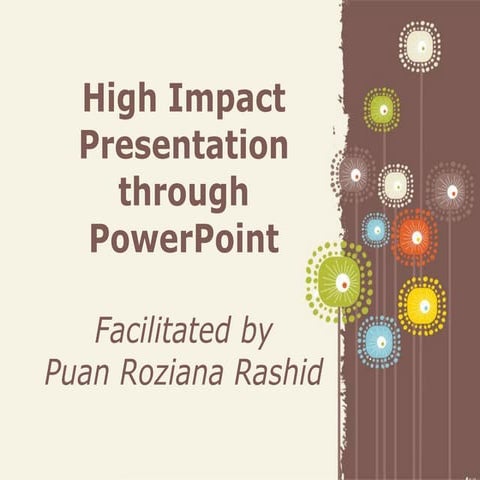 High Impact Presentation through PowerPoint

Facilitated by Puan Roziana Rashid